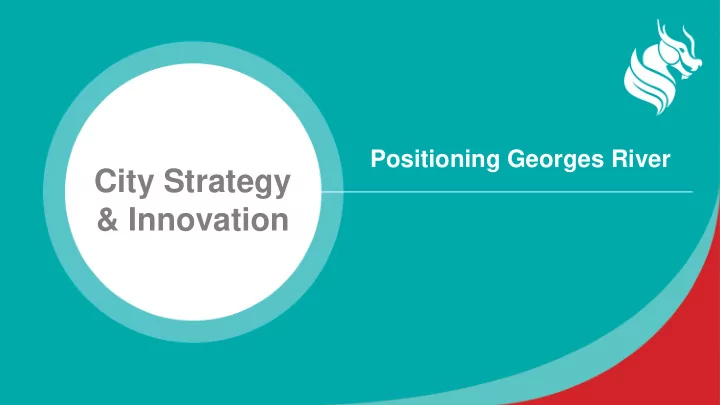 City Strategy & Innovation

Positioning Georges River